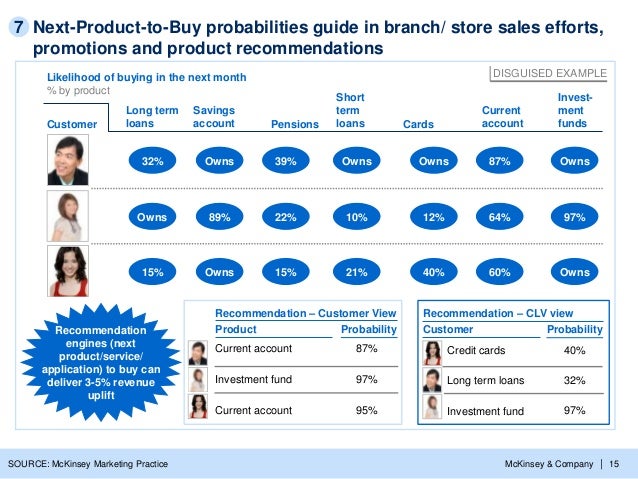 7 Next-Product-to-Buy probabilities guide in branch/ store sales efforts, promotions and product recommendations

DISGUISED EXAMPLE

Likelihood of buying in the next month
% by product

| Customer | Long term loans | Savings account | Pensions | Short term loans | Cards | Current account | Investment funds |
|---|---|---|---|---|---|---|---|
| | 32% | Owns | 39% | Owns | Owns | 87% | Owns |
| | Owns | 89% | 22% | 10% | 12% | 64% | 97% |
| | 15% | Owns | 15% | 21% | 40% | 60% | Owns |

Recommendation engines (next product/service/ application) to buy can deliver 3-5% revenue uplift

Recommendation – Customer View

| Product | Probability |
|---|---|
| Current account | 87% |
| Investment fund | 97% |
| Current account | 95% |

Recommendation – CLV view

| Customer | Probability |
|---|---|
| Credit cards | 40% |
| Long term loans | 32% |
| Investment fund | 97% |

SOURCE: McKinsey Marketing Practice

McKinsey & Company | 15